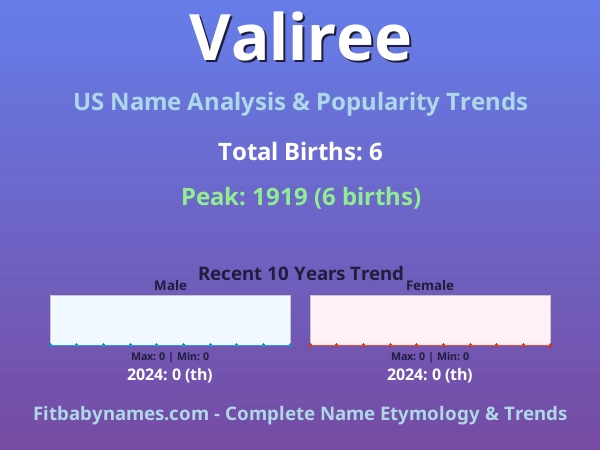 Valiree

US Name Analysis & Popularity Trends

Total Births: 6

Peak: 1919 (6 births)

Recent 10 Years Trend

Male

Max: 0 | Min: 0

2024: 0 (th)

Female

Max: 0 | Min: 0

2024: 0 (th)

Fitbabynames.com - Complete Name Etymology & Trends